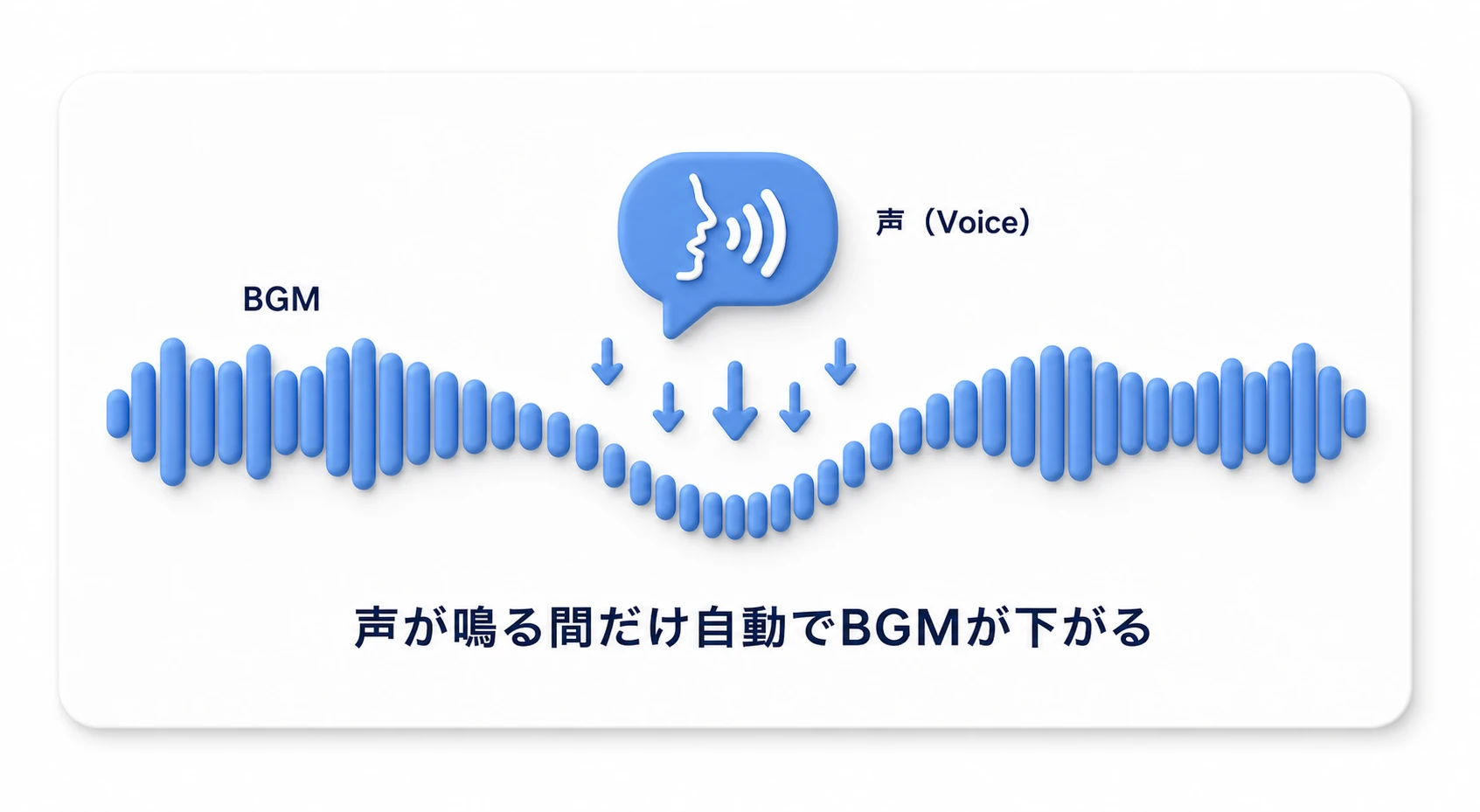 声（Voice）

BGM

声が鳴る間だけ自動でBGMが下がる